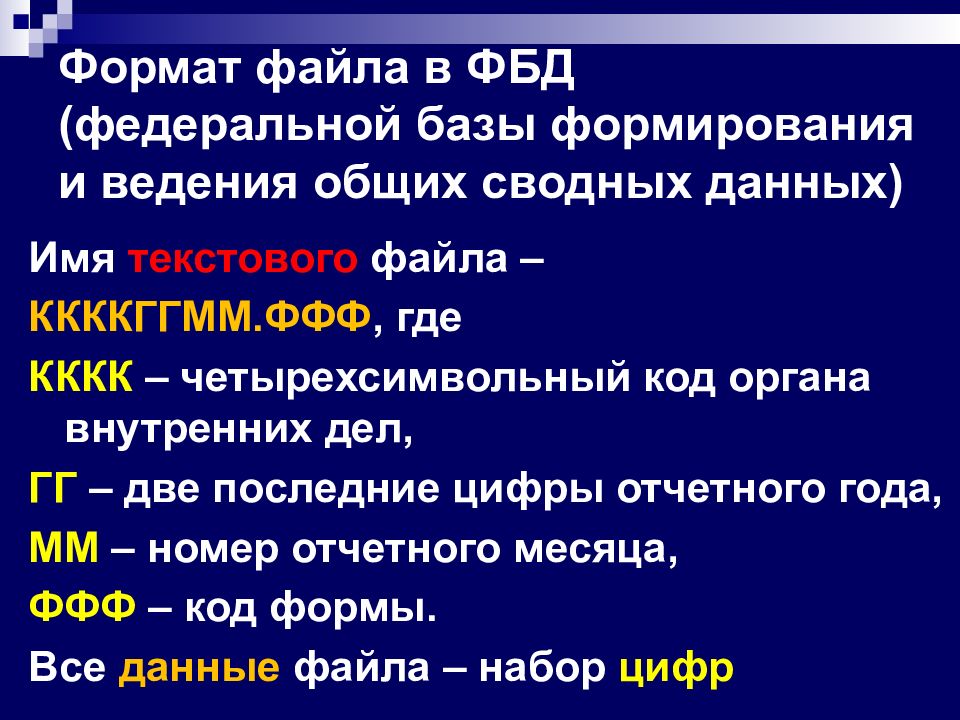 Формат файла в ФБД (федеральной базы формирования и ведения общих сводных данных)

Имя текстового файла –

ККККГГММ.ФФФ, где

КККК – четырехсимвольный код органа внутренних дел,

ГГ – две последние цифры отчетного года,

ММ – номер отчетного месяца,

ФФФ – код формы.

Все данные файла – набор цифр